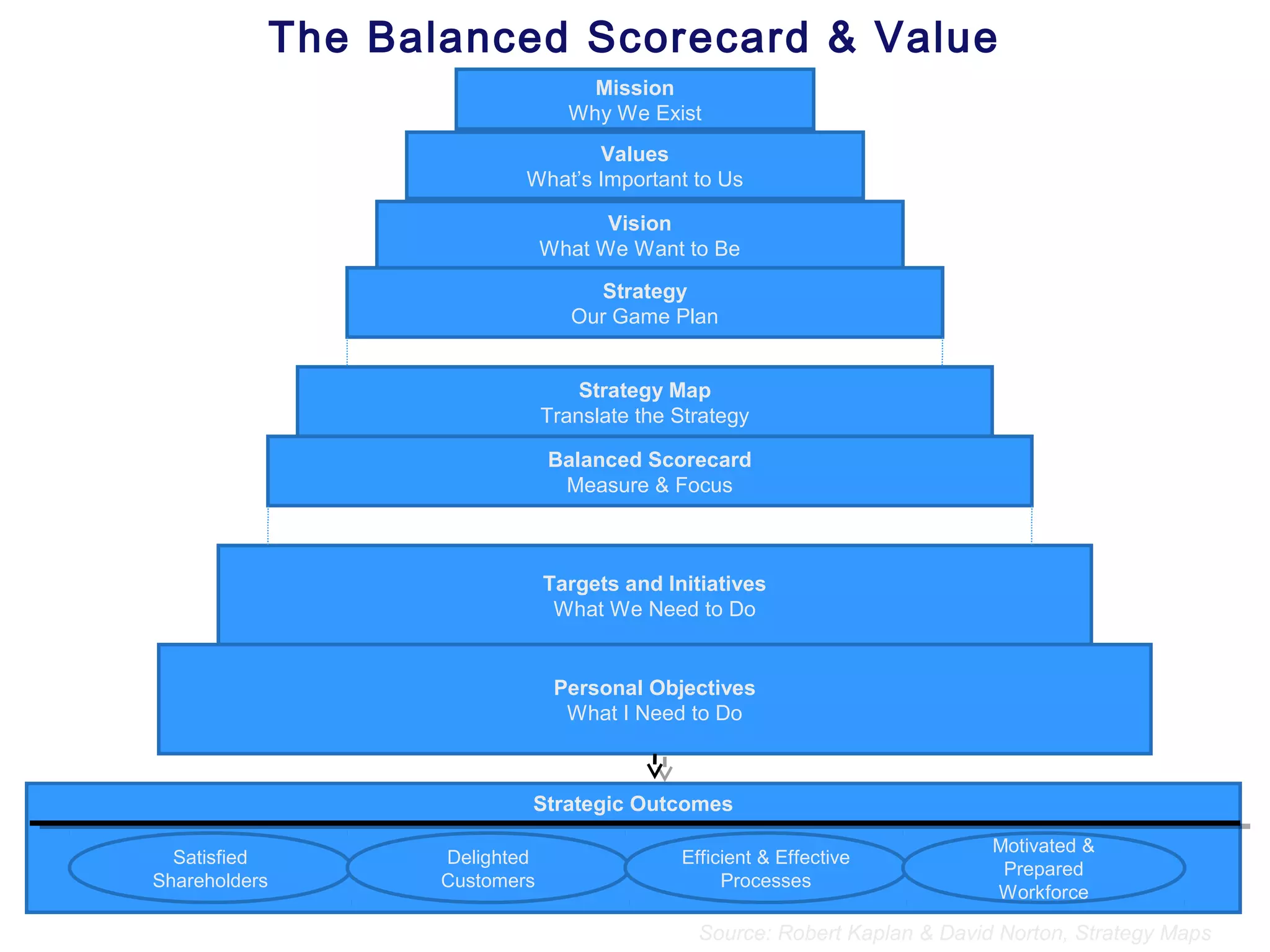 The Balanced Scorecard & Value

Mission
Why We Exist

Values
What's Important to Us

Vision
What We Want to Be

Strategy
Our Game Plan

Strategy Map
Translate the Strategy

Balanced Scorecard
Measure & Focus

Targets and Initiatives
What We Need to Do

Personal Objectives
What I Need to Do

Strategic Outcomes

Satisfied Shareholders

Delighted Customers

Efficient & Effective Processes

Motivated & Prepared Workforce

Source: Robert Kaplan & David Norton, Strategy Maps